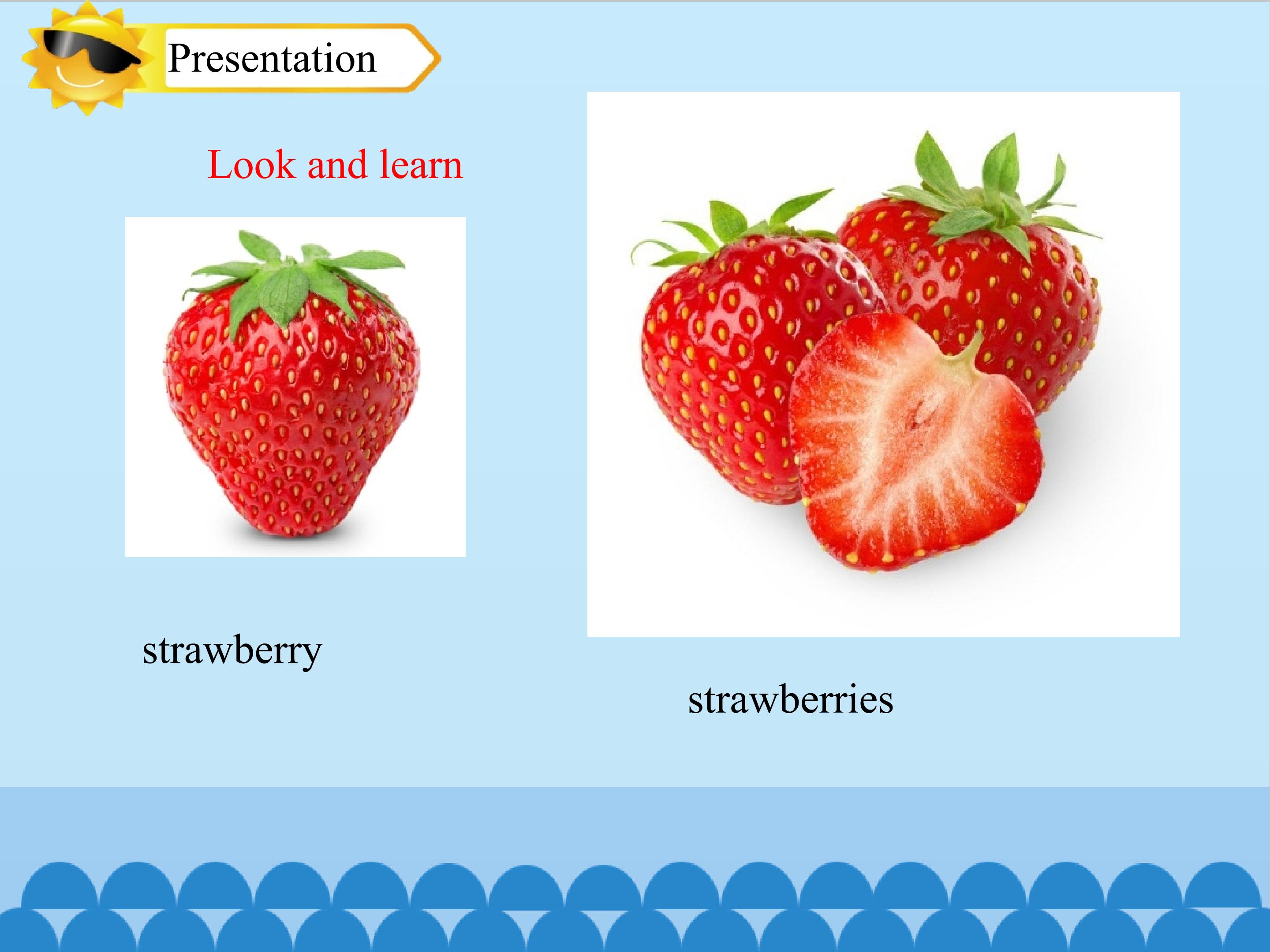 Presentation

Look and learn

strawberry

strawberries